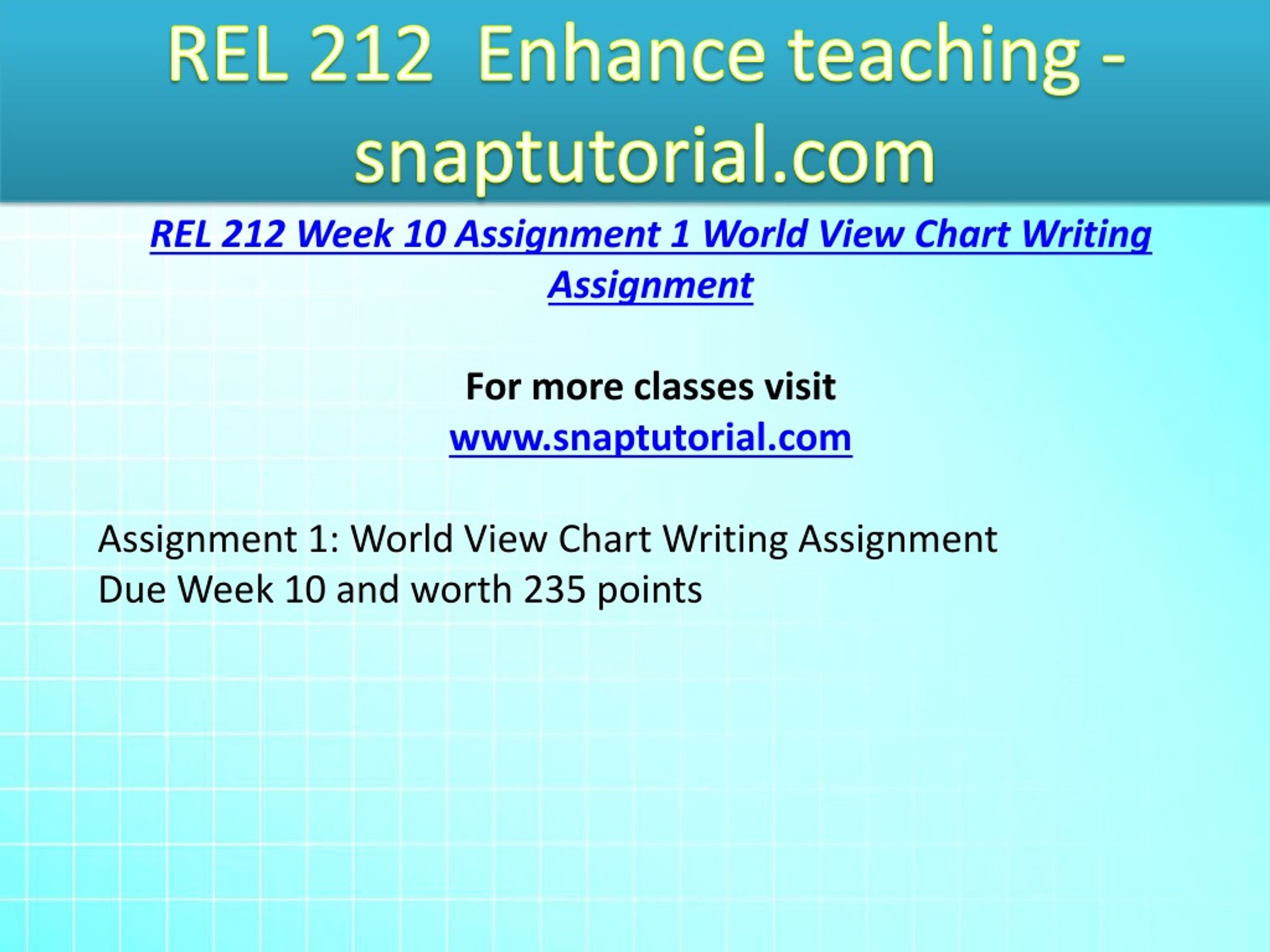 REL 212 Enhance teaching - snaptutorial.com

REL 212 Week 10 Assignment 1 World View Chart Writing Assignment

For more classes visit
www.snaptutorial.com

Assignment 1: World View Chart Writing Assignment
Due Week 10 and worth 235 points